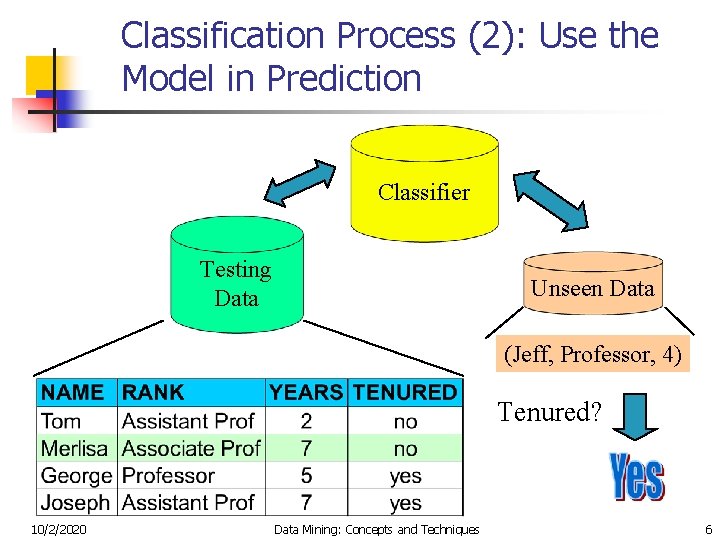 Classification Process (2): Use the Model in Prediction

Classifier

Testing Data

Unseen Data

(Jeff, Professor, 4)

| NAME | RANK | YEARS | TENURED |
|---|---|---|---|
| Tom | Assistant Prof | 2 | no |
| Merlisa | Associate Prof | 7 | no |
| George | Professor | 5 | yes |
| Joseph | Assistant Prof | 7 | yes |

Tenured?

Yes

10/2/2020

Data Mining: Concepts and Techniques

6